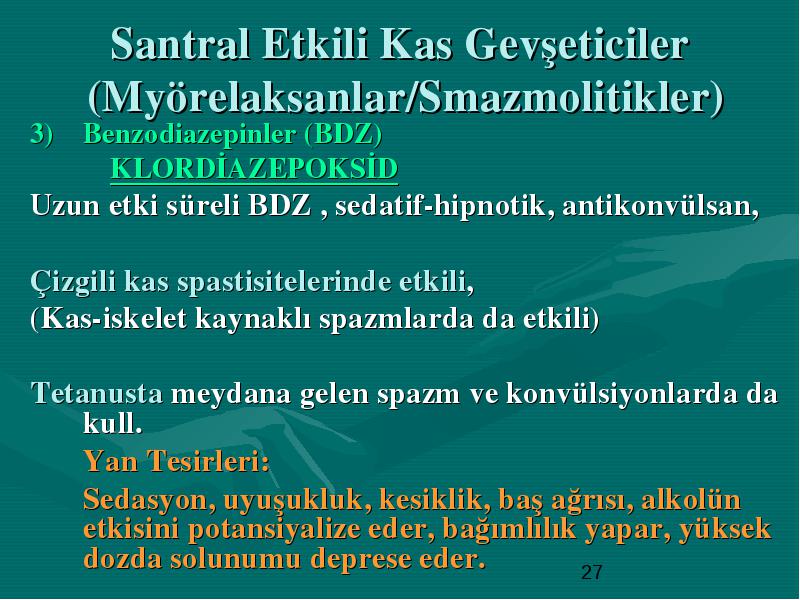 Santral Etkili Kas Gevşeticiler (Myörelaksanlar/Smazmolitikler)

3) Benzodiazepinler (BDZ)

KLORDİAZEPOKSİD

Uzun etki süreli BDZ , sedatif-hipnotik, antikonvülsan,

Çizgili kas spastisitelerinde etkili,
(Kas-iskelet kaynaklı spazmlarda da etkili)

Tetanusta meydana gelen spazm ve konvülsiyonlarda da kull.

Yan Tesirleri:

Sedasyon, uyuşukluk, kesiklik, baş ağrısı, alkolün etkisini potansiyalize eder, bağımlılık yapar, yüksek dozda solunumu deprese eder.

27